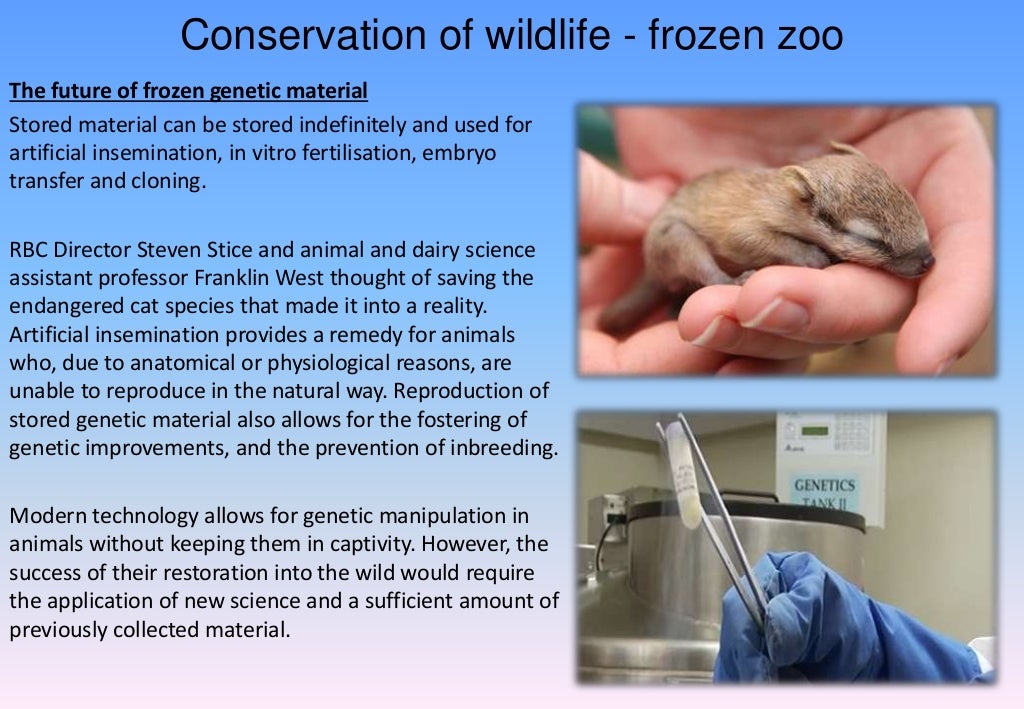 Conservation of wildlife - frozen zoo

The future of frozen genetic material

Stored material can be stored indefinitely and used for artificial insemination, in vitro fertilisation, embryo transfer and cloning.

RBC Director Steven Stice and animal and dairy science assistant professor Franklin West thought of saving the endangered cat species that made it into a reality. Artificial insemination provides a remedy for animals who, due to anatomical or physiological reasons, are unable to reproduce in the natural way. Reproduction of stored genetic material also allows for the fostering of genetic improvements, and the prevention of inbreeding.

Modern technology allows for genetic manipulation in animals without keeping them in captivity. However, the success of their restoration into the wild would require the application of new science and a sufficient amount of previously collected material.

GENETICS TANK II